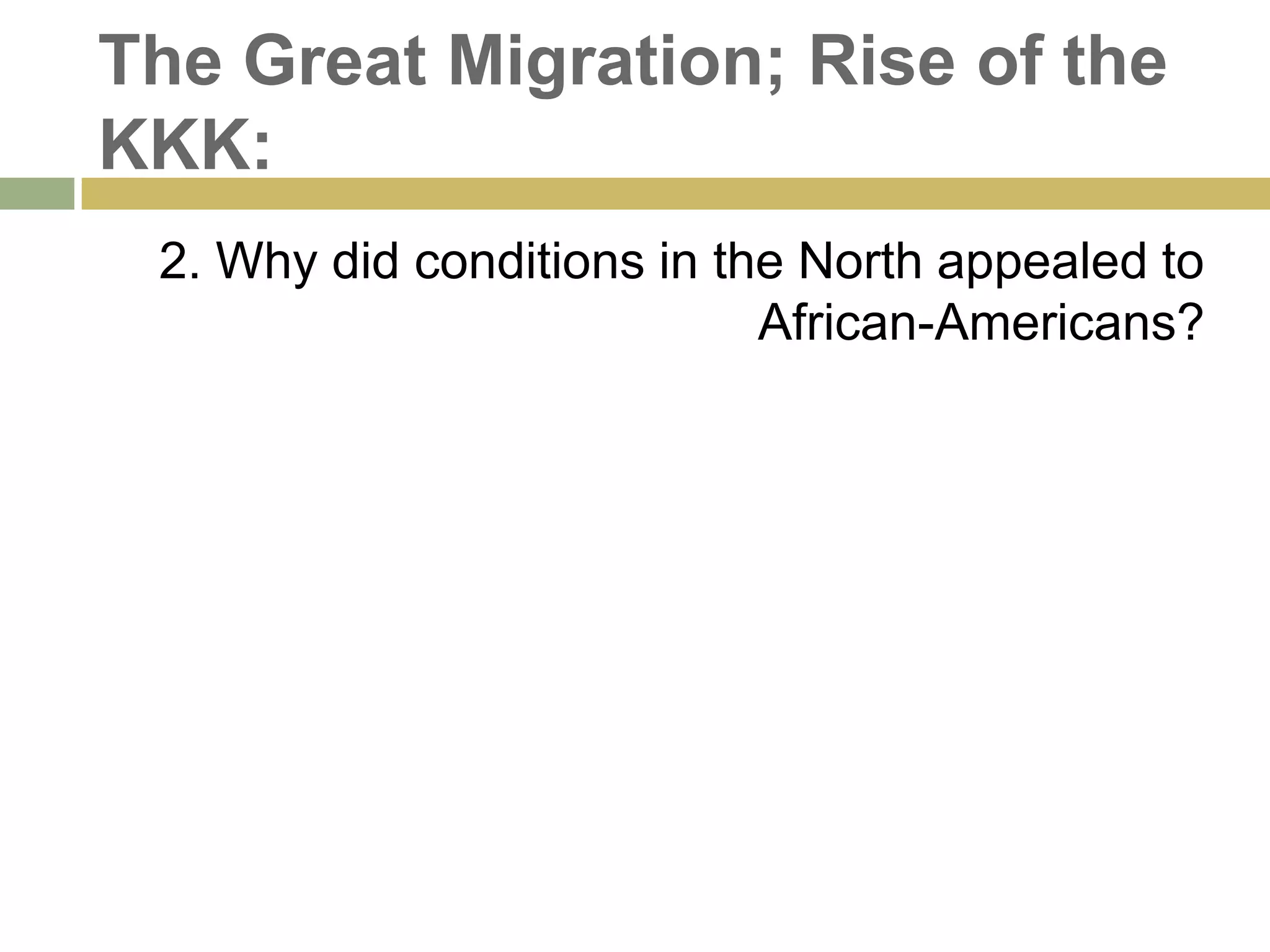 The Great Migration; Rise of the KKK:

2. Why did conditions in the North appealed to African-Americans?